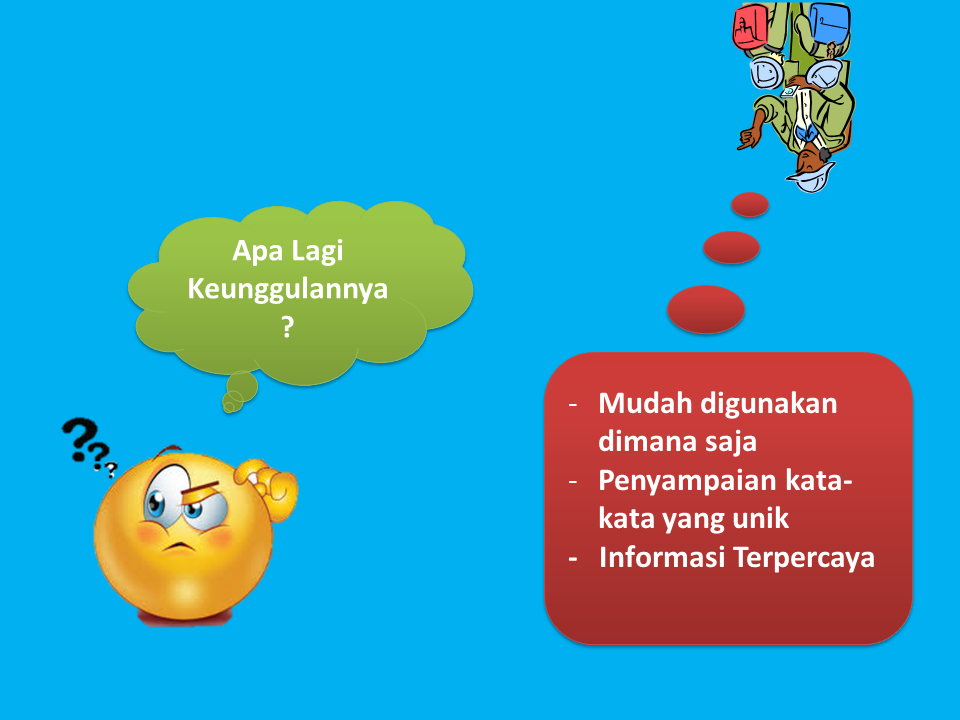 Apa Lagi Keunggulannya ?

- Mudah digunakan dimana saja
- Penyampaian kata-kata yang unik
- Informasi Terpercaya